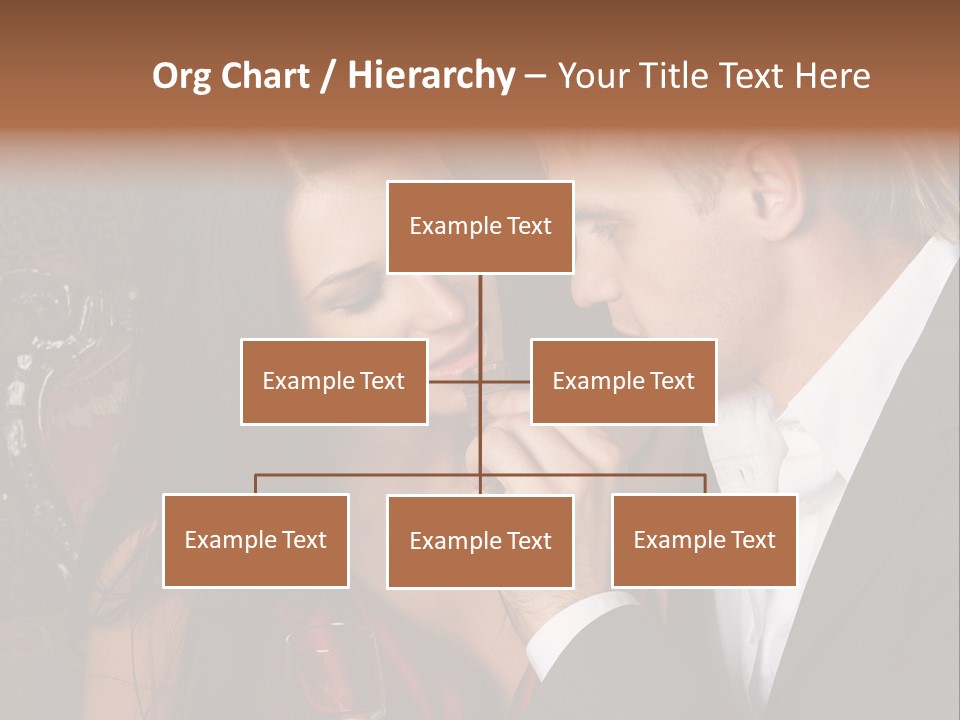 Org Chart / Hierarchy – Your Title Text Here

Example Text

Example Text

Example Text

Example Text

Example Text

Example Text